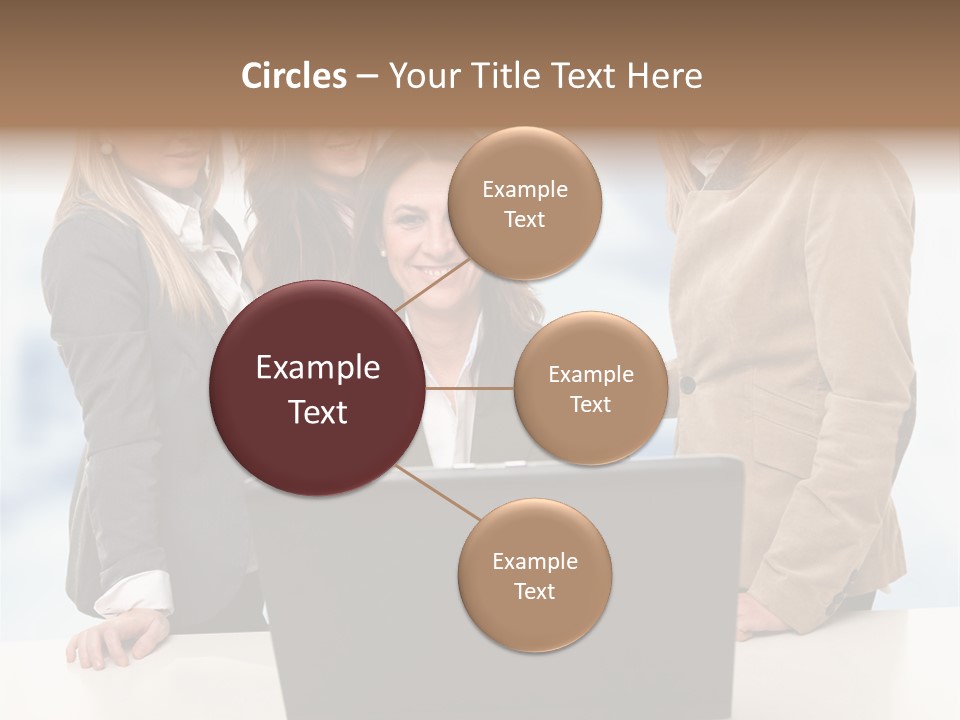 Circles – Your Title Text Here

Example Text

Example Text

Example Text

Example Text